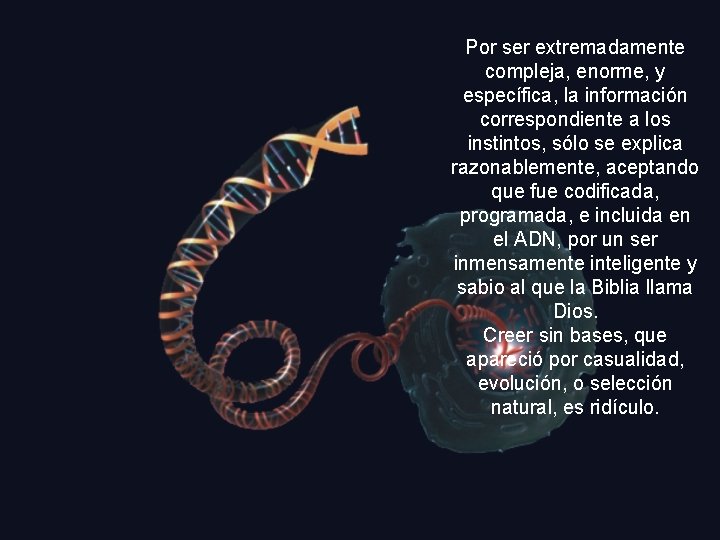 Por ser extremadamente compleja, enorme, y específica, la información correspondiente a los instintos, sólo se explica razonablemente, aceptando que fue codificada, programada, e incluida en el ADN, por un ser inmensamente inteligente y sabio al que la Biblia llama Dios.
Creer sin bases, que apareció por casualidad, evolución, o selección natural, es ridículo.